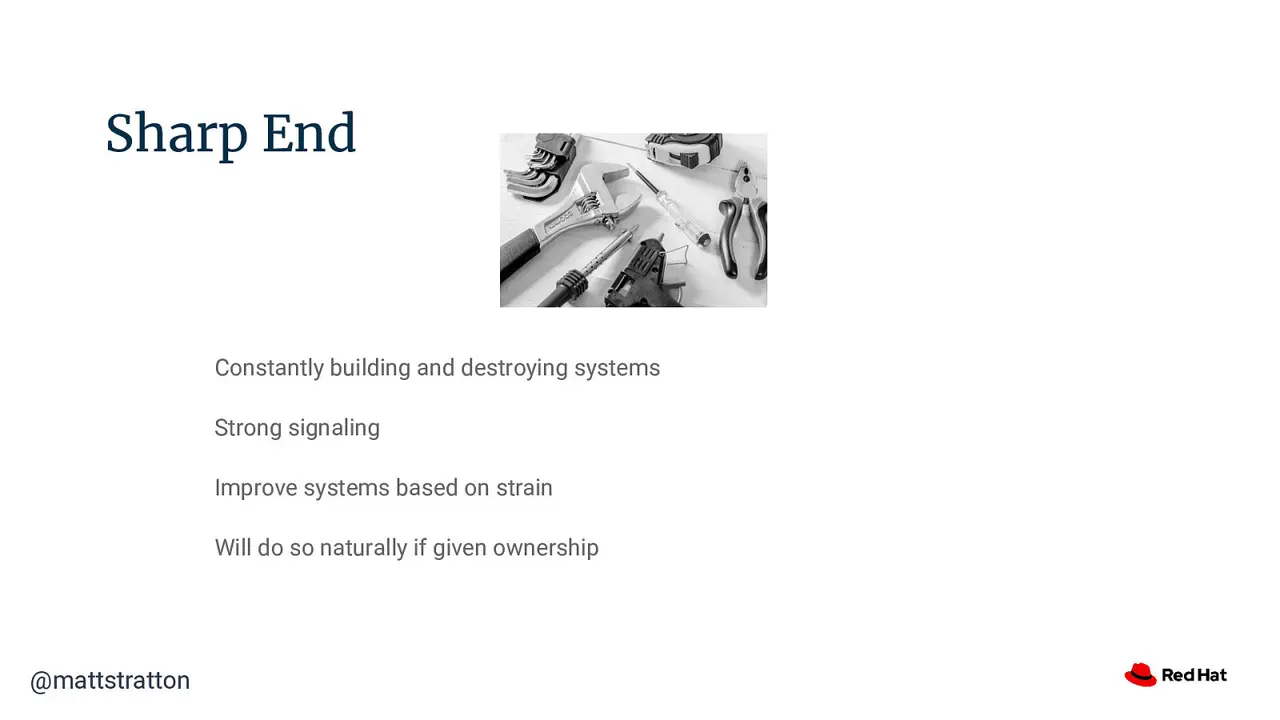 Sharp End

Constantly building and destroying systems

Strong signaling

Improve systems based on strain

Will do so naturally if given ownership

@mattstratton

Red Hat